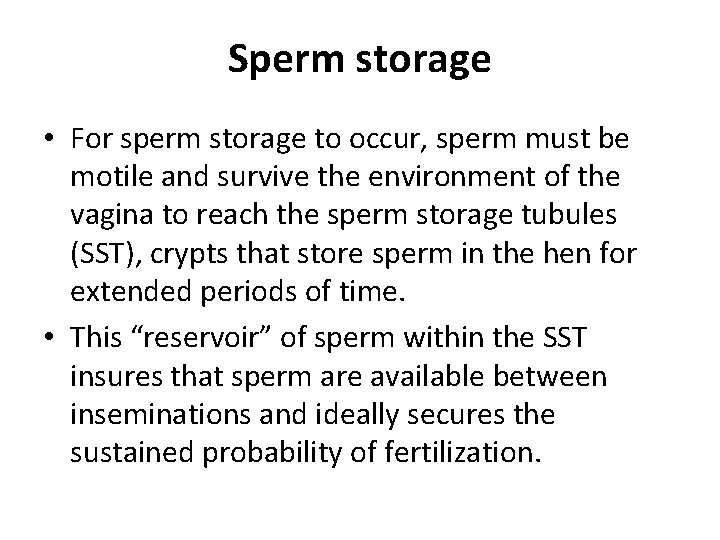 Sperm storage

• For sperm storage to occur, sperm must be motile and survive the environment of the vagina to reach the sperm storage tubules (SST), crypts that store sperm in the hen for extended periods of time.

• This “reservoir” of sperm within the SST insures that sperm are available between inseminations and ideally secures the sustained probability of fertilization.